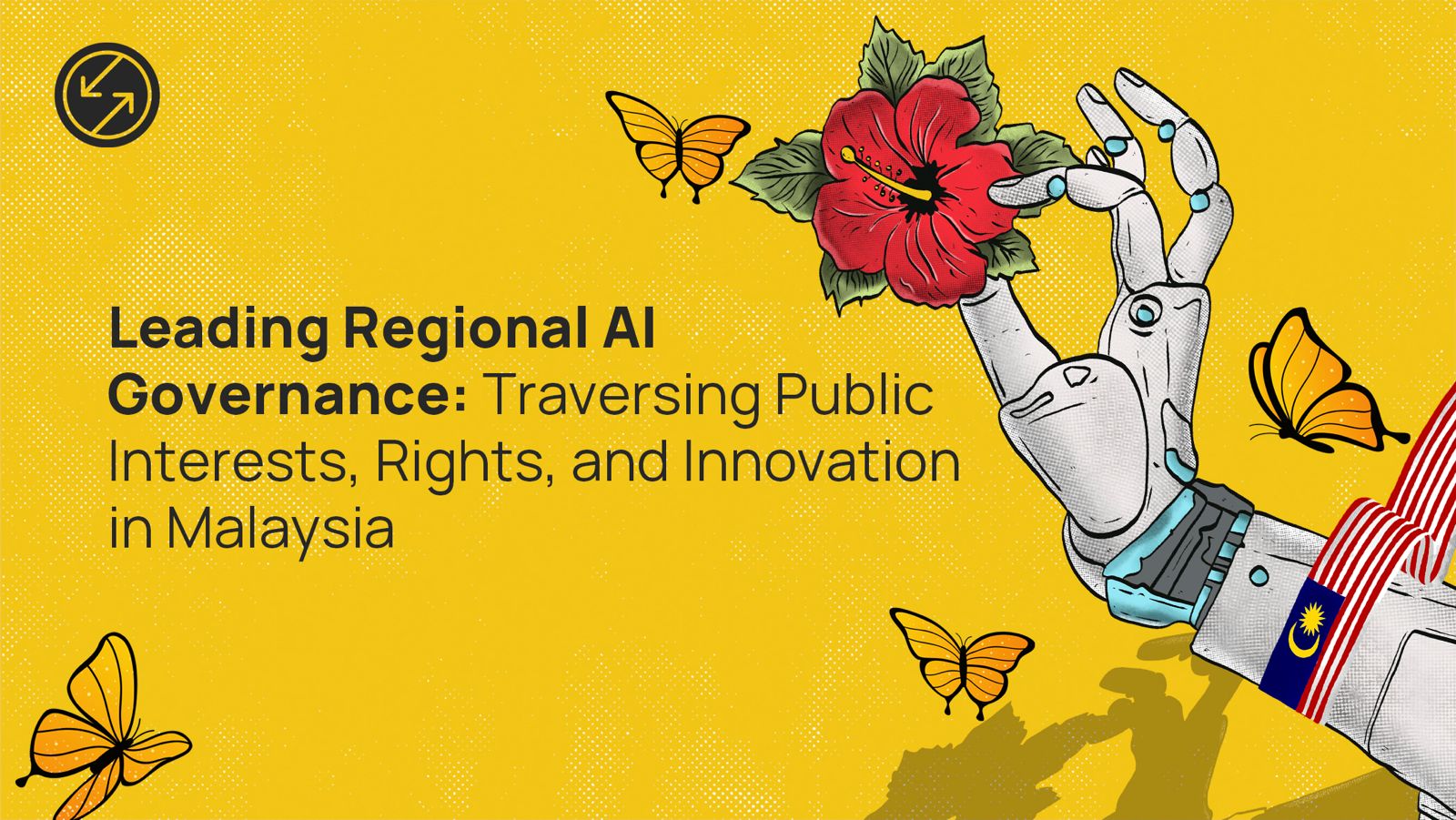 Leading Regional AI Governance: Traversing Public Interests, Rights, and Innovation in Malaysia